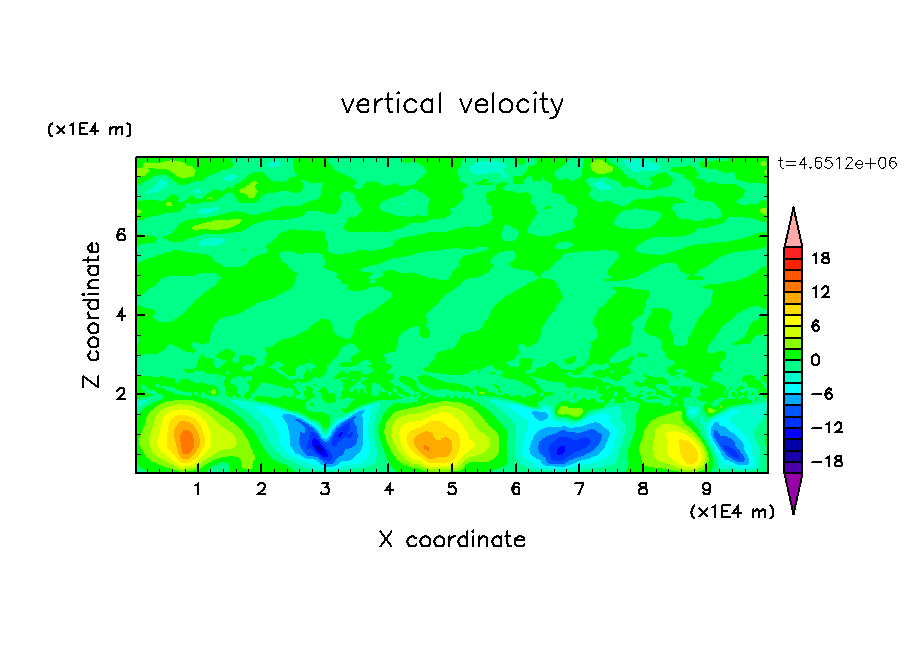 vertical velocity

(x1E4 m)

t=4.6512e+06

Z coordinate

6
4
2

18
12
6
0
−6
−12
−18

1 2 3 4 5 6 7 8 9

(x1E4 m)

X coordinate